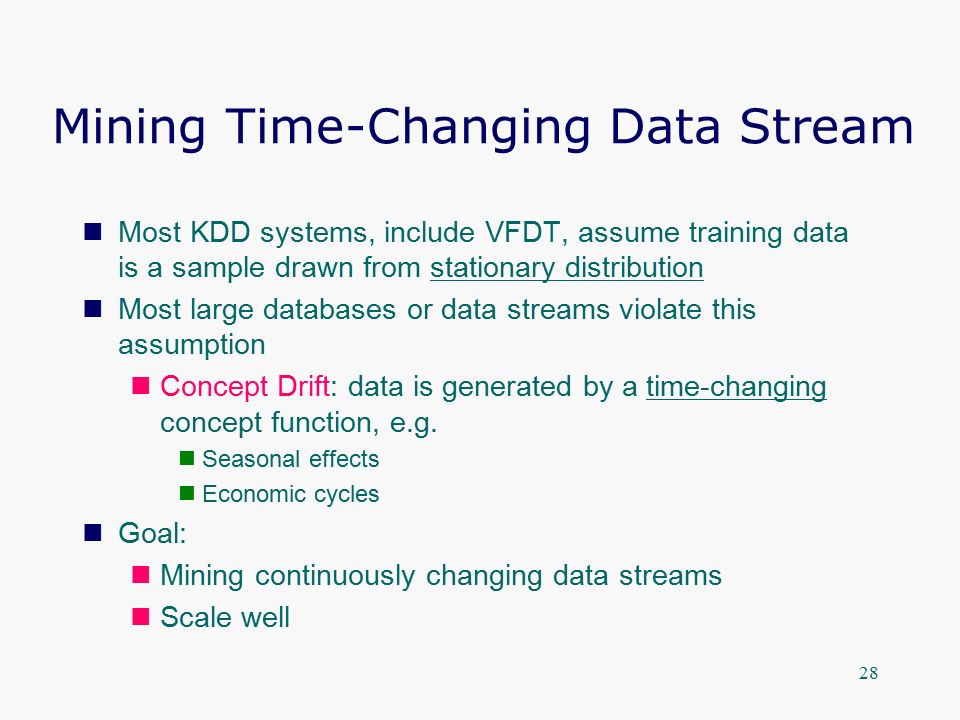 Mining Time-Changing Data Stream

Most KDD systems, include VFDT, assume training data is a sample drawn from stationary distribution

Most large databases or data streams violate this assumption

Concept Drift: data is generated by a time-changing concept function, e.g.

Seasonal effects

Economic cycles

Goal:

Mining continuously changing data streams

Scale well

28